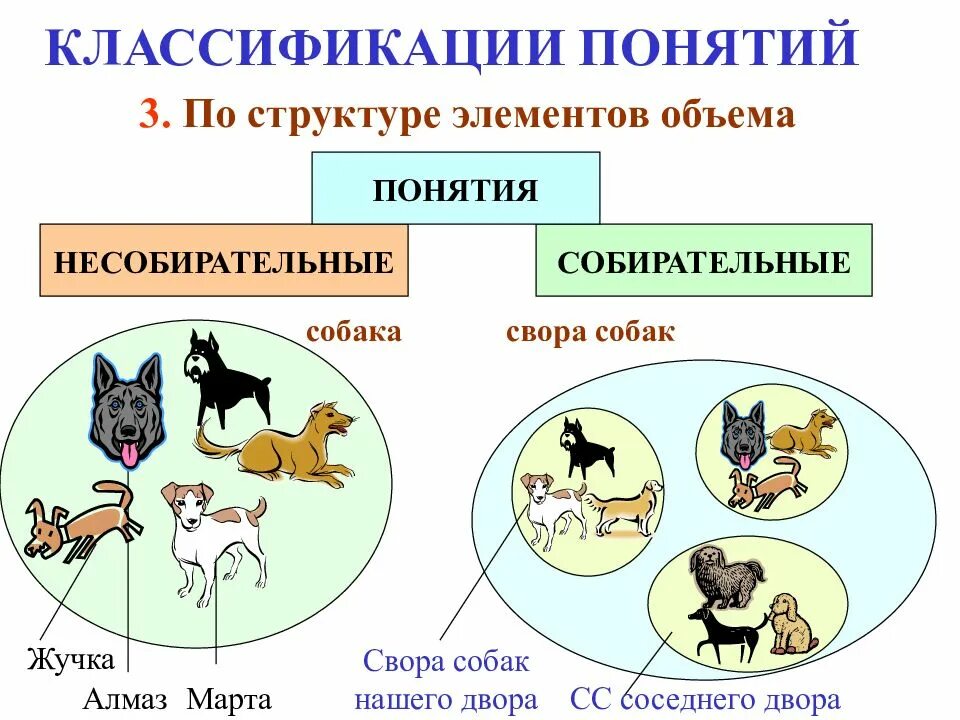 КЛАССИФИКАЦИИ ПОНЯТИЙ

3. По структуре элементов объема

ПОНЯТИЯ

НЕСОБИРАТЕЛЬНЫЕ

СОБИРАТЕЛЬНЫЕ

собака

свора собак

Жучка

Алмаз

Марта

Свора собак нашего двора

СС соседнего двора